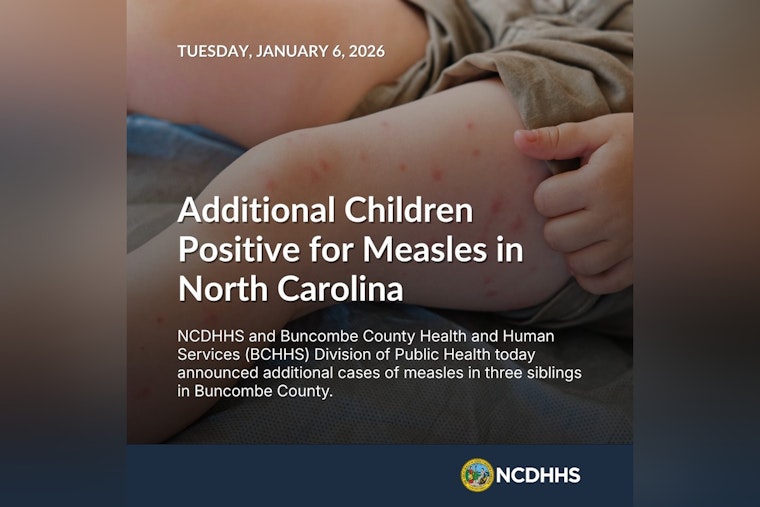 TUESDAY, JANUARY 6, 2026

Additional Children Positive for Measles in North Carolina

NCDHHS and Buncombe County Health and Human Services (BCHHS) Division of Public Health today announced additional cases of measles in three siblings in Buncombe County.

NCDHHS